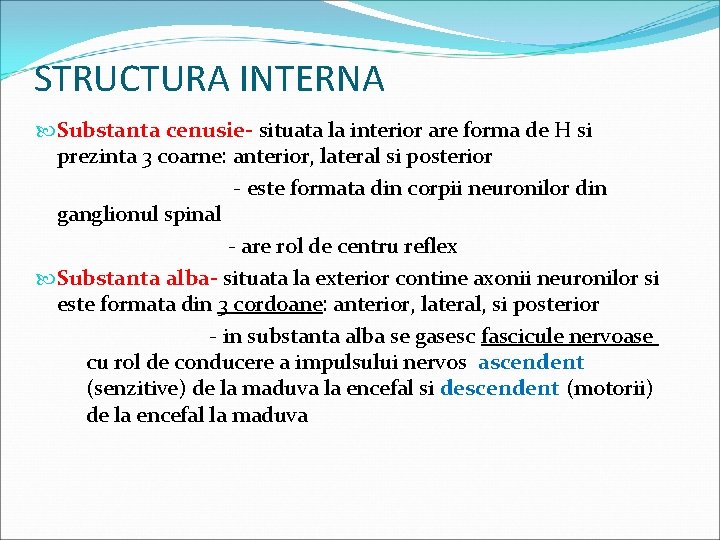 STRUCTURA INTERNA

Substanta cenusie- situata la interior are forma de H si prezinta 3 coarne: anterior, lateral si posterior

- este formata din corpii neuronilor din ganglionul spinal

- are rol de centru reflex

Substanta alba- situata la exterior contine axonii neuronilor si este formata din 3 cordoane: anterior, lateral, si posterior

- in substanta alba se gasesc fascicule nervoase cu rol de conducere a impulsului nervos ascendent (senzitive) de la maduva la encefal si descendent (motorii) de la encefal la maduva